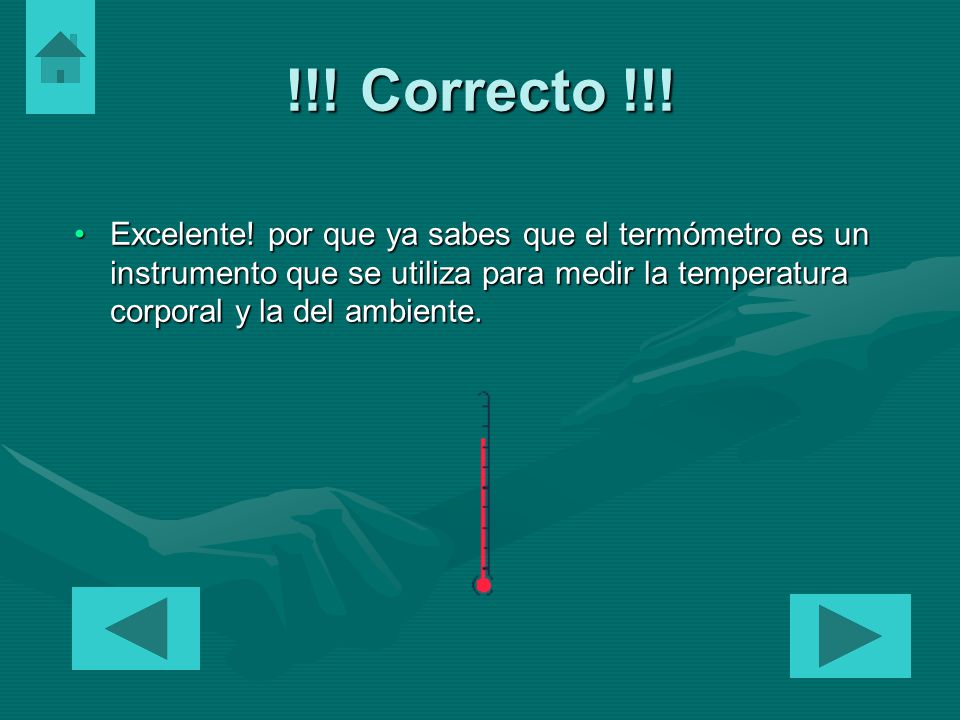 !!! Correcto !!!

• Excelente! por que ya sabes que el termómetro es un instrumento que se utiliza para medir la temperatura corporal y la del ambiente.